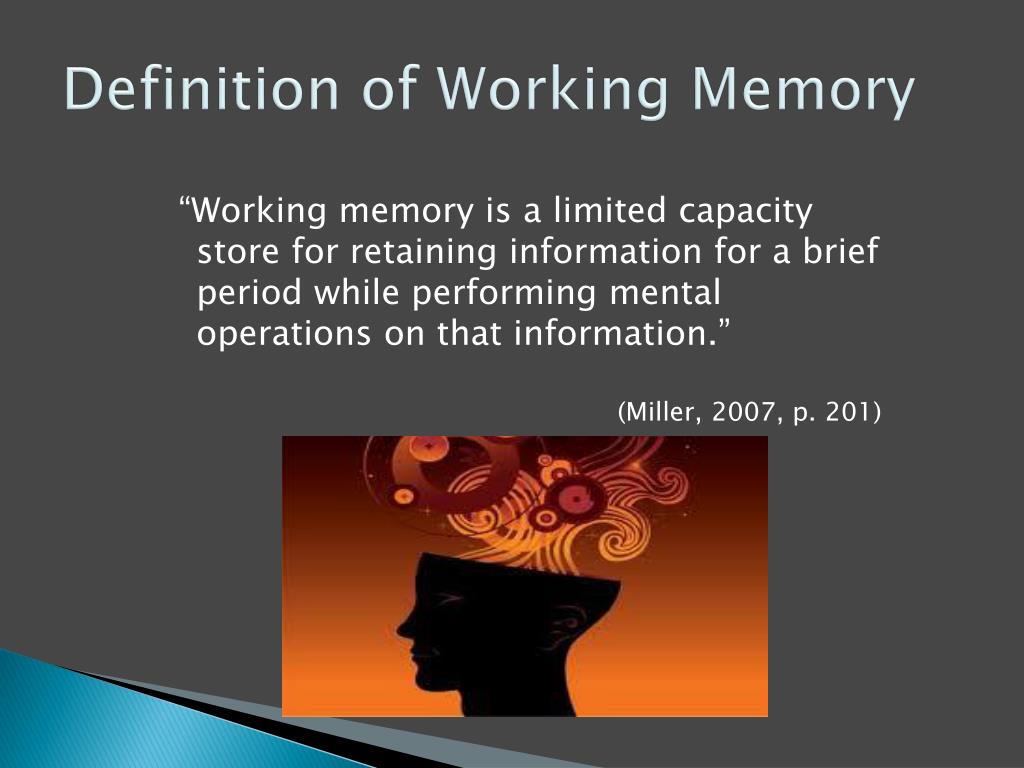 Definition of Working Memory

“Working memory is a limited capacity store for retaining information for a brief period while performing mental operations on that information.”

(Miller, 2007, p. 201)